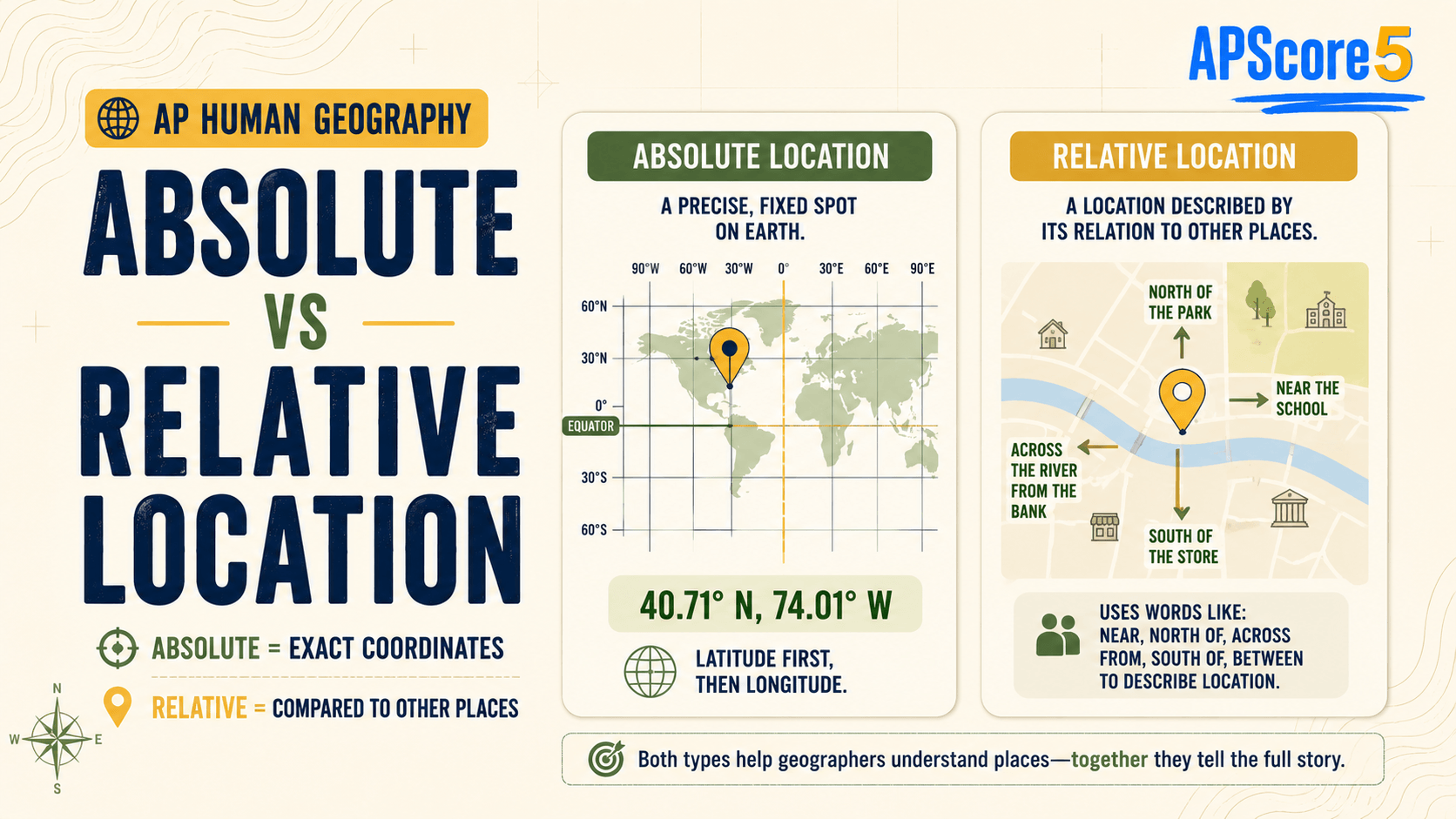 APScore5

AP HUMAN GEOGRAPHY

ABSOLUTE
VS
RELATIVE
LOCATION

ABSOLUTE = EXACT COORDINATES

RELATIVE = COMPARED TO OTHER PLACES

N
W
E
S

ABSOLUTE LOCATION

A PRECISE, FIXED SPOT ON EARTH.

90°W 60°W 30°W 0° 30°E 60°E 90°E

60°N
30°N
0°
EQUATOR
30°S
60°S

40.71° N, 74.01° W

LATITUDE FIRST, THEN LONGITUDE.

RELATIVE LOCATION

A LOCATION DESCRIBED BY ITS RELATION TO OTHER PLACES.

NORTH OF THE PARK

NEAR THE SCHOOL

ACROSS THE RIVER FROM THE BANK

SOUTH OF THE STORE

USES WORDS LIKE: NEAR, NORTH OF, ACROSS FROM, SOUTH OF, BETWEEN TO DESCRIBE LOCATION.

Both types help geographers understand places—together they tell the full story.